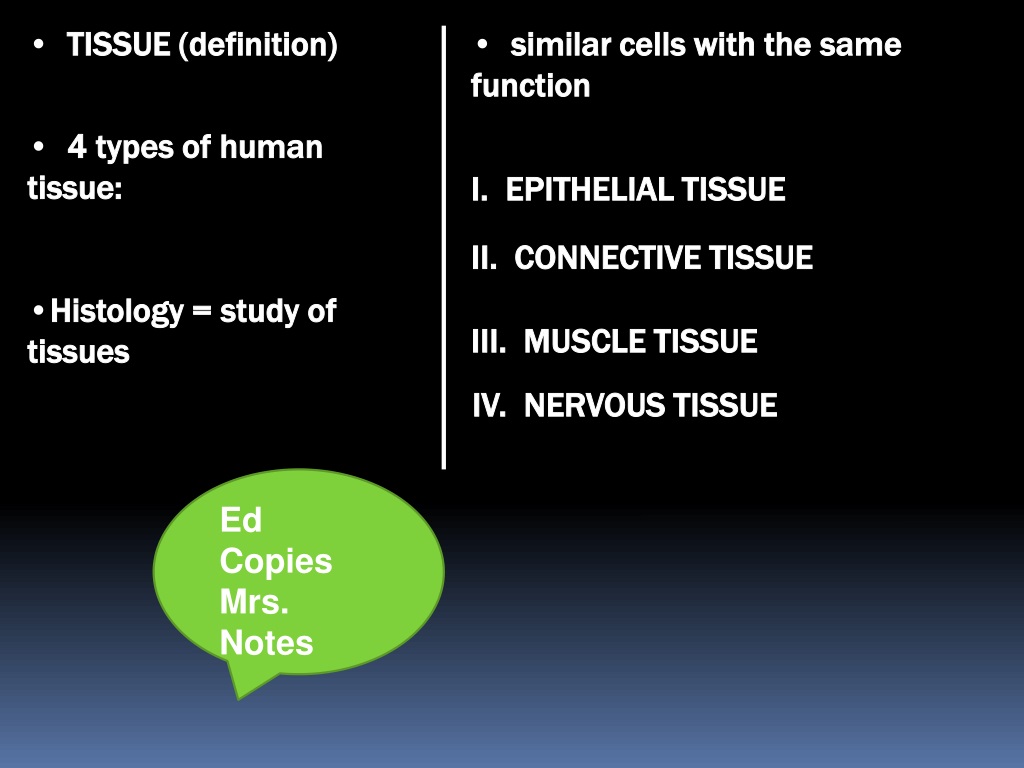 • TISSUE (definition)

• 4 types of human tissue:

• Histology = study of tissues

• similar cells with the same function

I. EPITHELIAL TISSUE

II. CONNECTIVE TISSUE

III. MUSCLE TISSUE

IV. NERVOUS TISSUE

Ed Copies Mrs. Notes